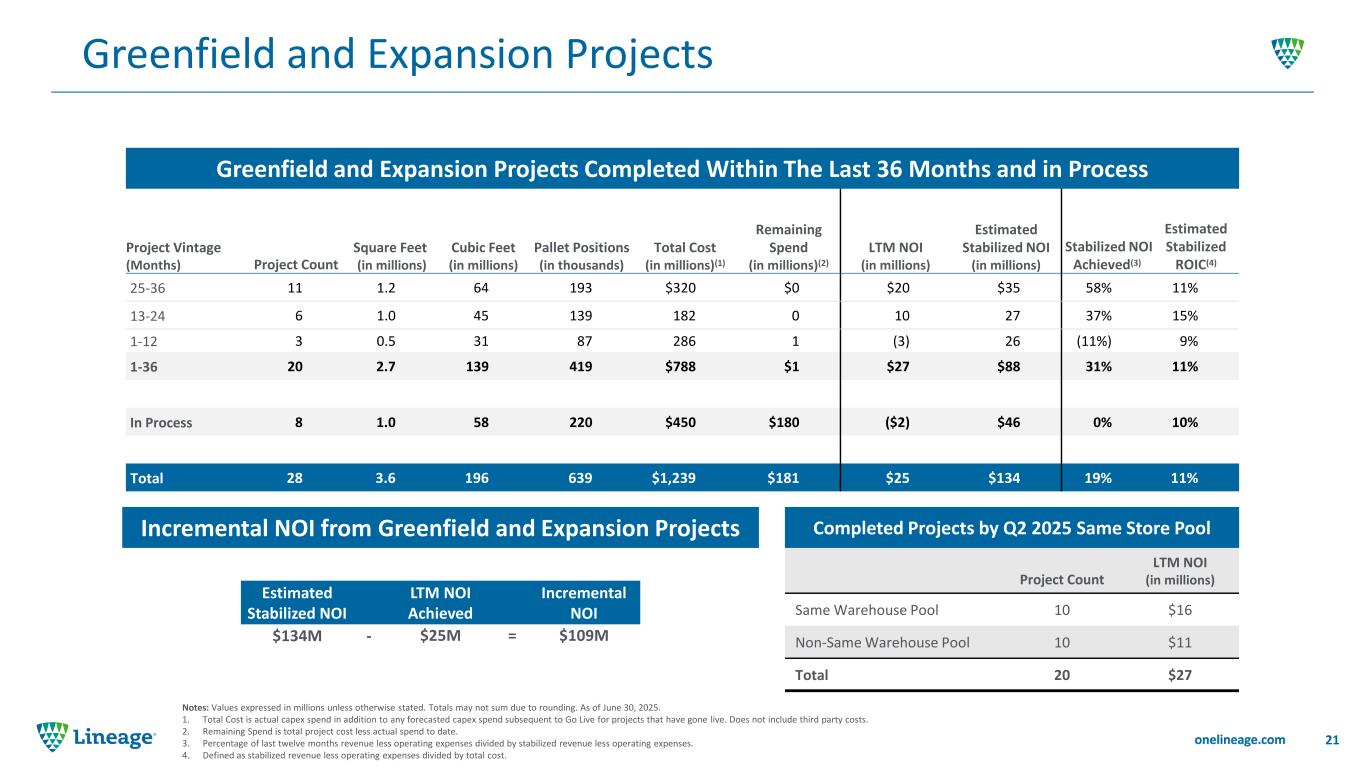 Greenfield and Expansion Projects

Greenfield and Expansion Projects Completed Within The Last 36 Months and in Process

| Project Vintage (Months) | Project Count | Square Feet (in millions) | Cubic Feet (in millions) | Pallet Positions (in thousands) | Total Cost (in millions)$^{(1)}$ | Remaining Spend (in millions)$^{(2)}$ | LTM NOI (in millions) | Estimated Stabilized NOI (in millions) | Stabilized NOI Achieved$^{(3)}$ | Estimated Stabilized ROIC$^{(4)}$ |
|---|---|---|---|---|---|---|---|---|---|---|
| 25-36 | 11 | 1.2 | 64 | 193 | $320 | $0 | $20 | $35 | 58% | 11% |
| 13-24 | 6 | 1.0 | 45 | 139 | 182 | 0 | 10 | 27 | 37% | 15% |
| 1-12 | 3 | 0.5 | 31 | 87 | 286 | 1 | (3) | 26 | (11%) | 9% |
| 1-36 | 20 | 2.7 | 139 | 419 | $788 | $1 | $27 | $88 | 31% | 11% |
| In Process | 8 | 1.0 | 58 | 220 | $450 | $180 | ($2) | $46 | 0% | 10% |
| Total | 28 | 3.6 | 196 | 639 | $1,239 | $181 | $25 | $134 | 19% | 11% |

Incremental NOI from Greenfield and Expansion Projects

| Estimated Stabilized NOI | | LTM NOI Achieved | | Incremental NOI |
|---|---|---|---|---|
| $134M | - | $25M | = | $109M |

Completed Projects by Q2 2025 Same Store Pool

| | Project Count | LTM NOI (in millions) |
|---|---|---|
| Same Warehouse Pool | 10 | $16 |
| Non-Same Warehouse Pool | 10 | $11 |
| Total | 20 | $27 |

Notes: Values expressed in millions unless otherwise stated. Totals may not sum due to rounding. As of June 30, 2025.
1. Total Cost is actual capex spend in addition to any forecasted capex spend subsequent to Go Live for projects that have gone live. Does not include third party costs.
2. Remaining Spend is total project cost less actual spend to date.
3. Percentage of last twelve months revenue less operating expenses divided by stabilized revenue less operating expenses.
4. Defined as stabilized revenue less operating expenses divided by total cost.

Lineage

onelineage.com 21